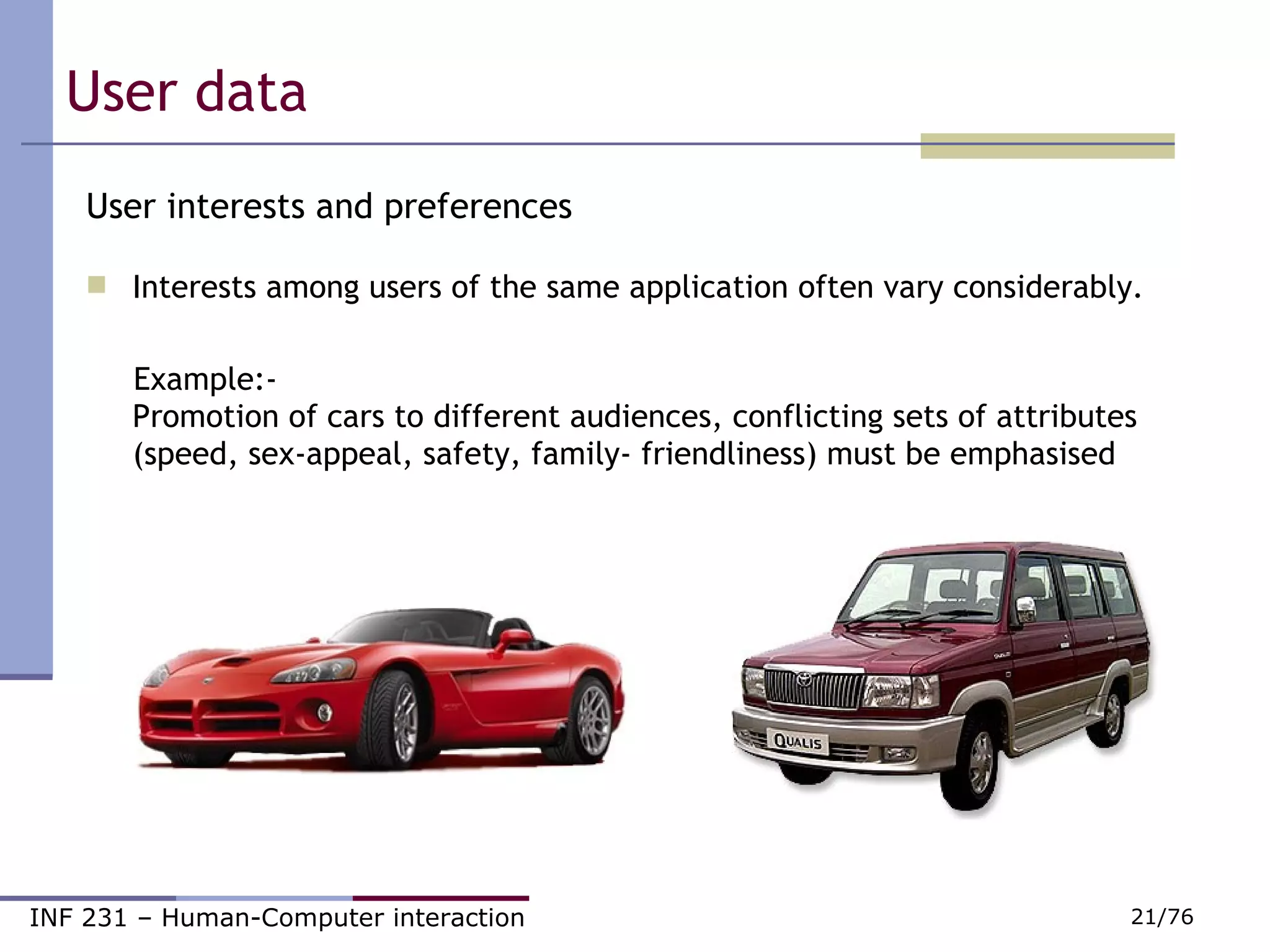 User data

User interests and preferences

Interests among users of the same application often vary considerably.

Example:-
Promotion of cars to different audiences, conflicting sets of attributes (speed, sex-appeal, safety, family- friendliness) must be emphasised

QUALIS

INF 231 – Human-Computer interaction

21/76